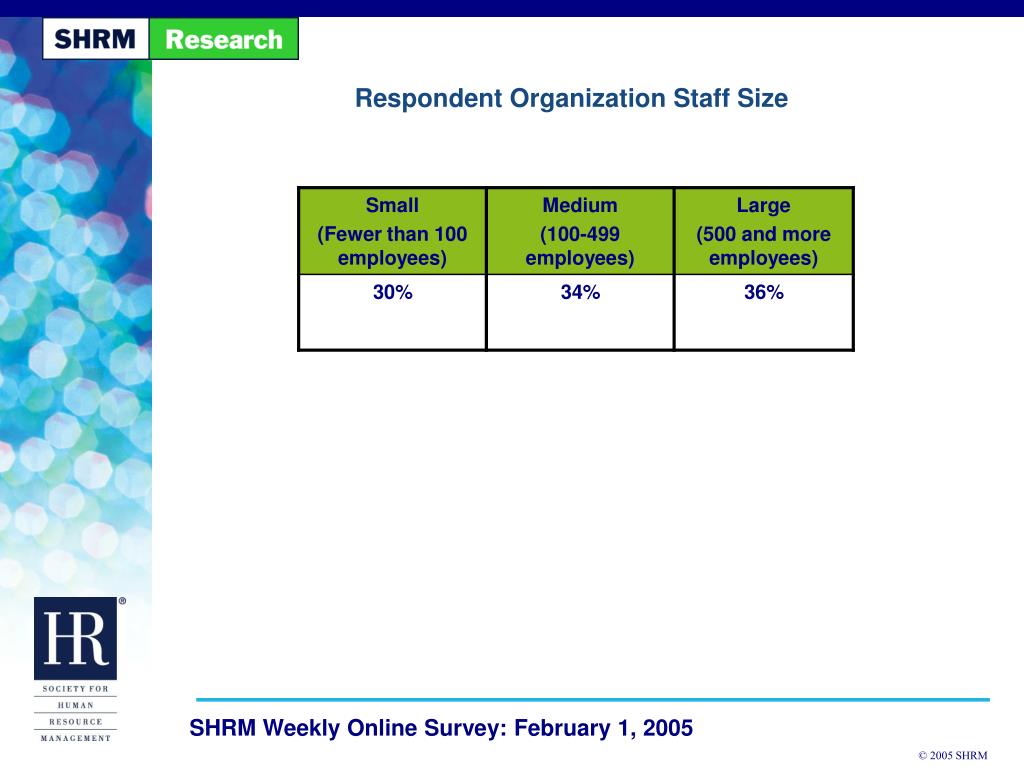 SHRM Research

Respondent Organization Staff Size

| Small (Fewer than 100 employees) | Medium (100-499 employees) | Large (500 and more employees) |
|---|---|---|
| 30% | 34% | 36% |

HR®

SOCIETY FOR HUMAN RESOURCE MANAGEMENT

SHRM Weekly Online Survey: February 1, 2005

© 2005 SHRM